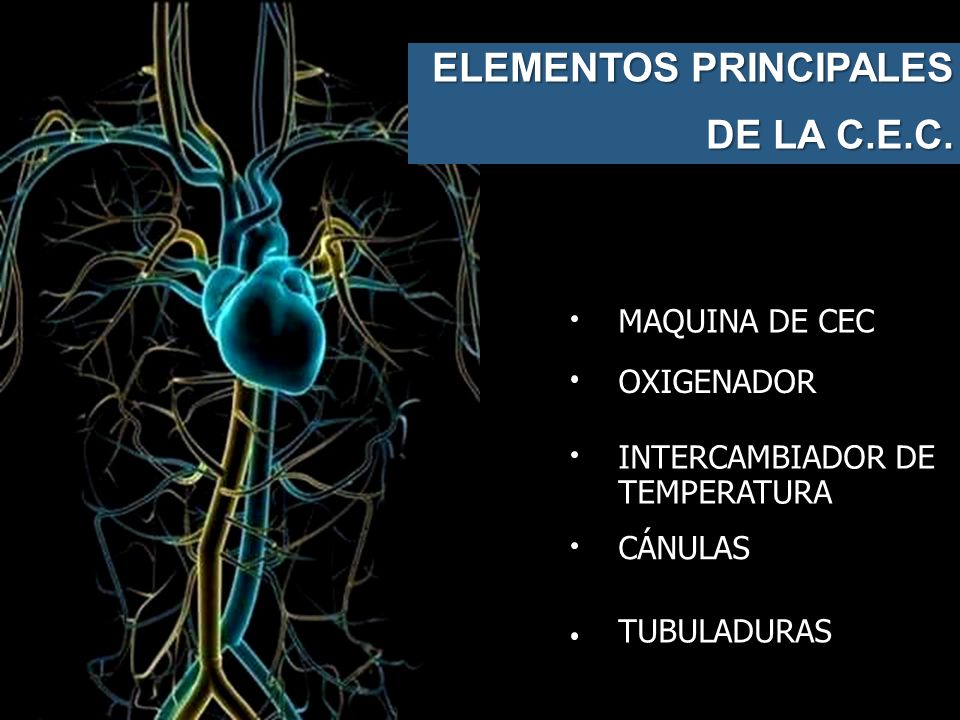 ELEMENTOS PRINCIPALES DE LA C.E.C.

• MAQUINA DE CEC
• OXIGENADOR
• INTERCAMBIADOR DE TEMPERATURA
• CÁNULAS
• TUBULADURAS